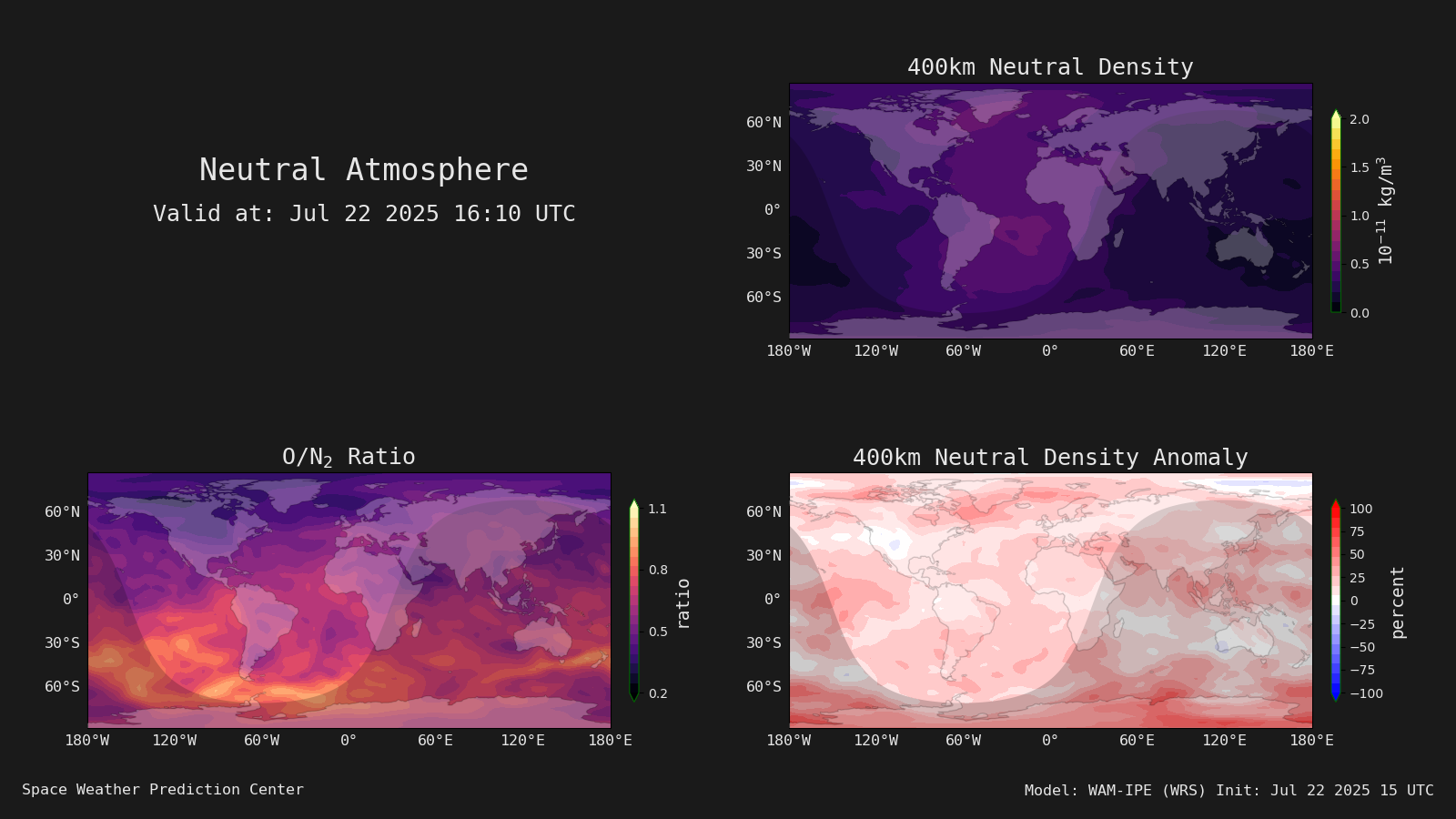 Neutral Atmosphere
Valid at: Jul 22 2025 16:10 UTC

400km Neutral Density

60°N
30°N
0°
30°S
60°S
180°W 120°W 60°W 0° 60°E 120°E 180°E

2.0
1.5
1.0
0.5
0.0
$10^{-11}$ kg/m$^3$

O/N$_2$ Ratio

60°N
30°N
0°
30°S
60°S
180°W 120°W 60°W 0° 60°E 120°E 180°E

1.1
0.8
0.5
0.2
ratio

400km Neutral Density Anomaly

60°N
30°N
0°
30°S
60°S
180°W 120°W 60°W 0° 60°E 120°E 180°E

100
75
50
25
0
−25
−50
−75
−100
percent

Space Weather Prediction Center

Model: WAM-IPE (WRS) Init: Jul 22 2025 15 UTC